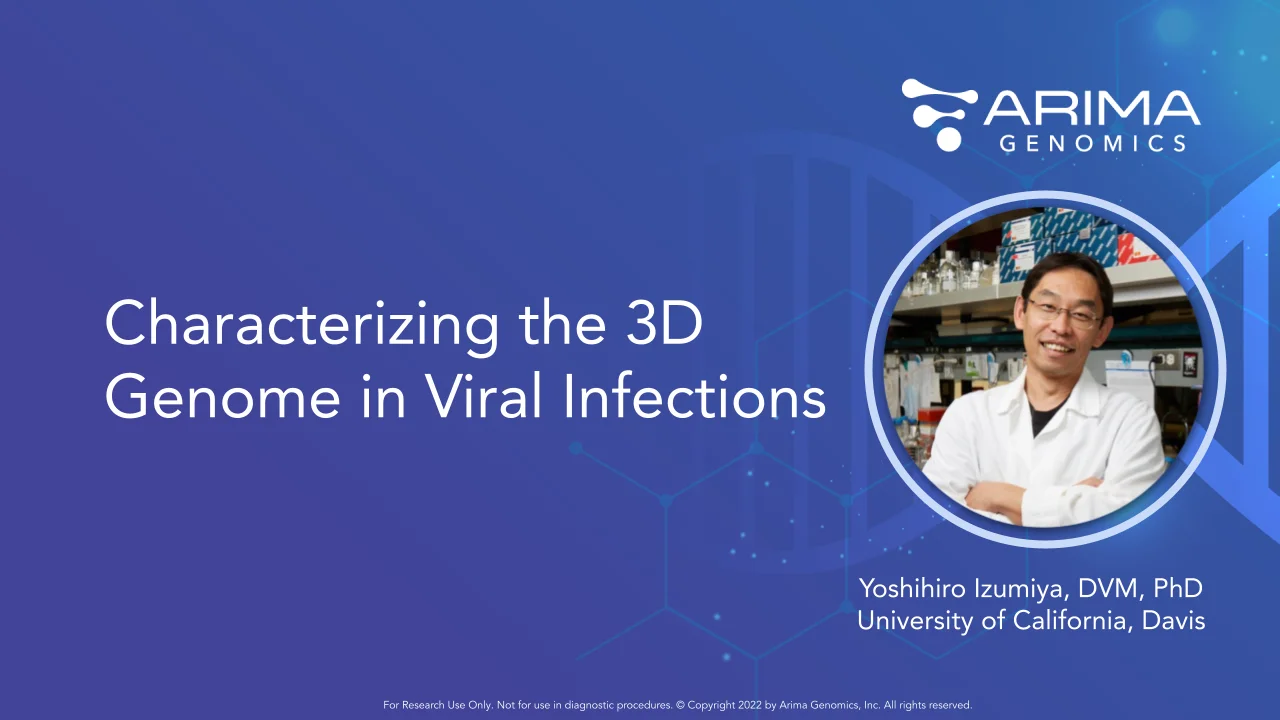 ARIMA
GENOMICS

Characterizing the 3D Genome in Viral Infections

Yoshihiro Izumiya, DVM, PhD
University of California, Davis

For Research Use Only. Not for use in diagnostic procedures. © Copyright 2022 by Arima Genomics, Inc. All rights reserved.